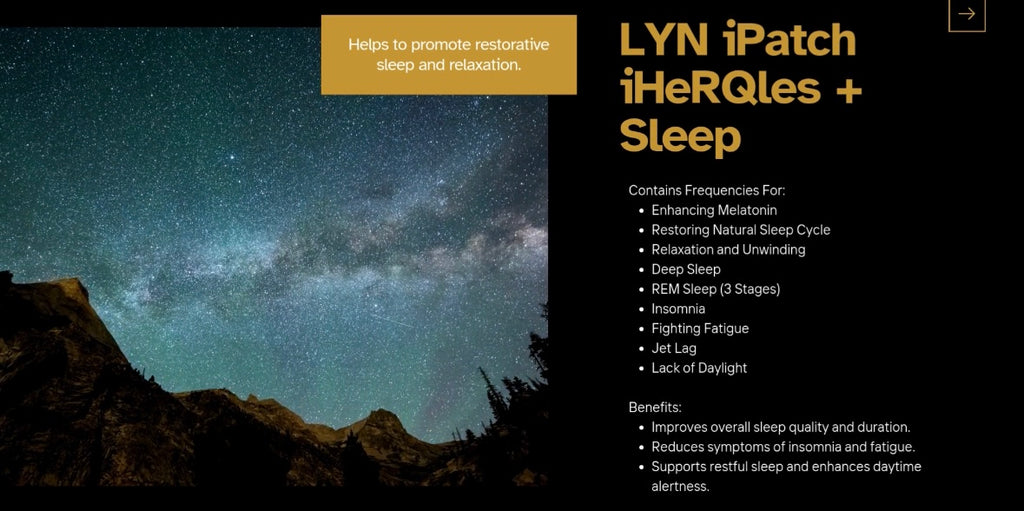 Helps to promote restorative sleep and relaxation.

LYN iPatch iHeRQles + Sleep

Contains Frequencies For:
- Enhancing Melatonin
- Restoring Natural Sleep Cycle
- Relaxation and Unwinding
- Deep Sleep
- REM Sleep (3 Stages)
- Insomnia
- Fighting Fatigue
- Jet Lag
- Lack of Daylight

Benefits:
- Improves overall sleep quality and duration.
- Reduces symptoms of insomnia and fatigue.
- Supports restful sleep and enhances daytime alertness.